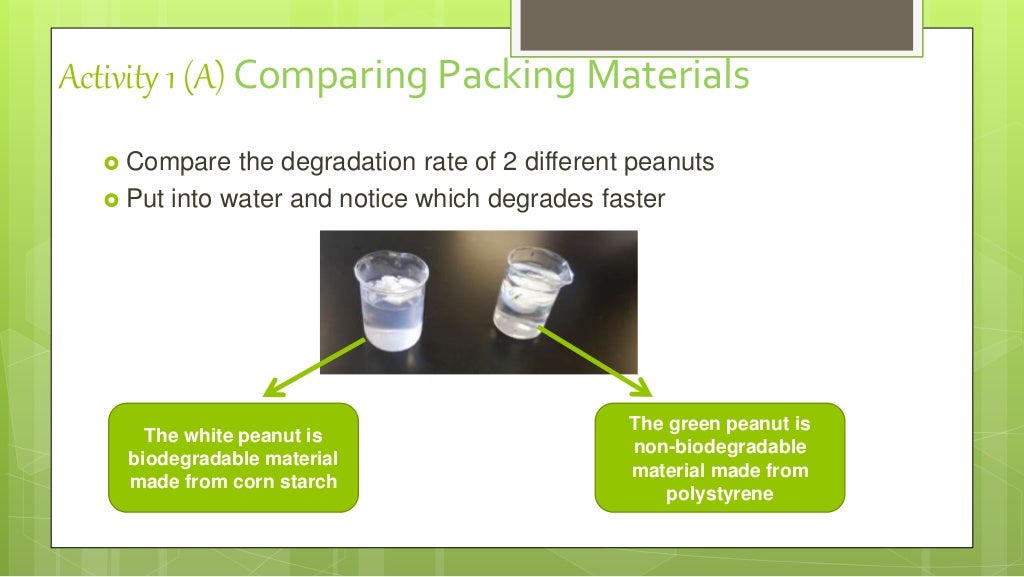 Activity 1 (A) Comparing Packing Materials

Compare the degradation rate of 2 different peanuts
Put into water and notice which degrades faster

The white peanut is biodegradable material made from corn starch

The green peanut is non-biodegradable material made from polystyrene